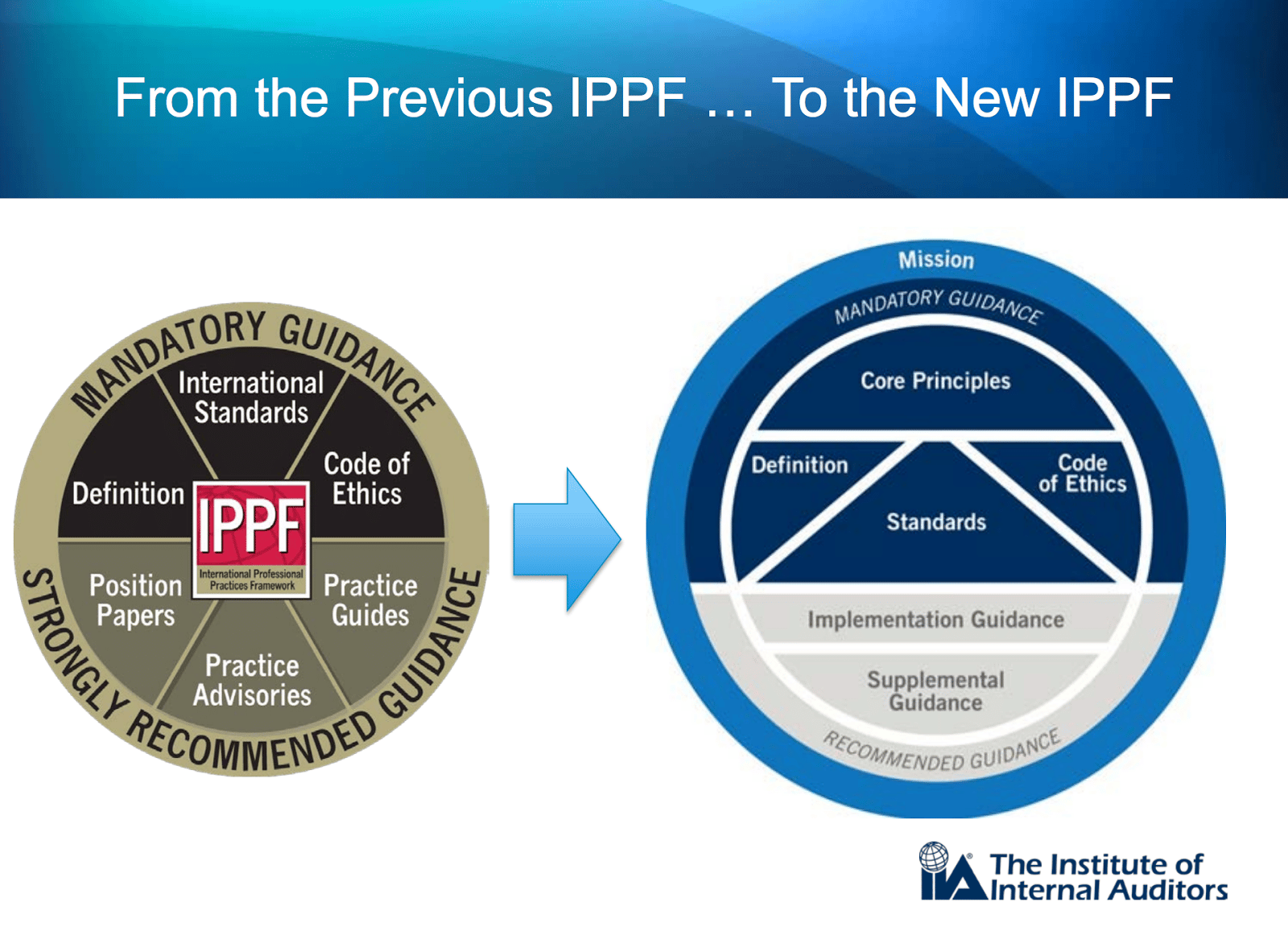 From the Previous IPPF … To the New IPPF

MANDATORY GUIDANCE

International Standards

Definition

Code of Ethics

IPPF

International Professional Practices Framework

Position Papers

Practice Guides

Practice Advisories

STRONGLY RECOMMENDED GUIDANCE

Mission

MANDATORY GUIDANCE

Core Principles

Definition

Code of Ethics

Standards

Implementation Guidance

Supplemental Guidance

RECOMMENDED GUIDANCE

IIA The Institute of Internal Auditors